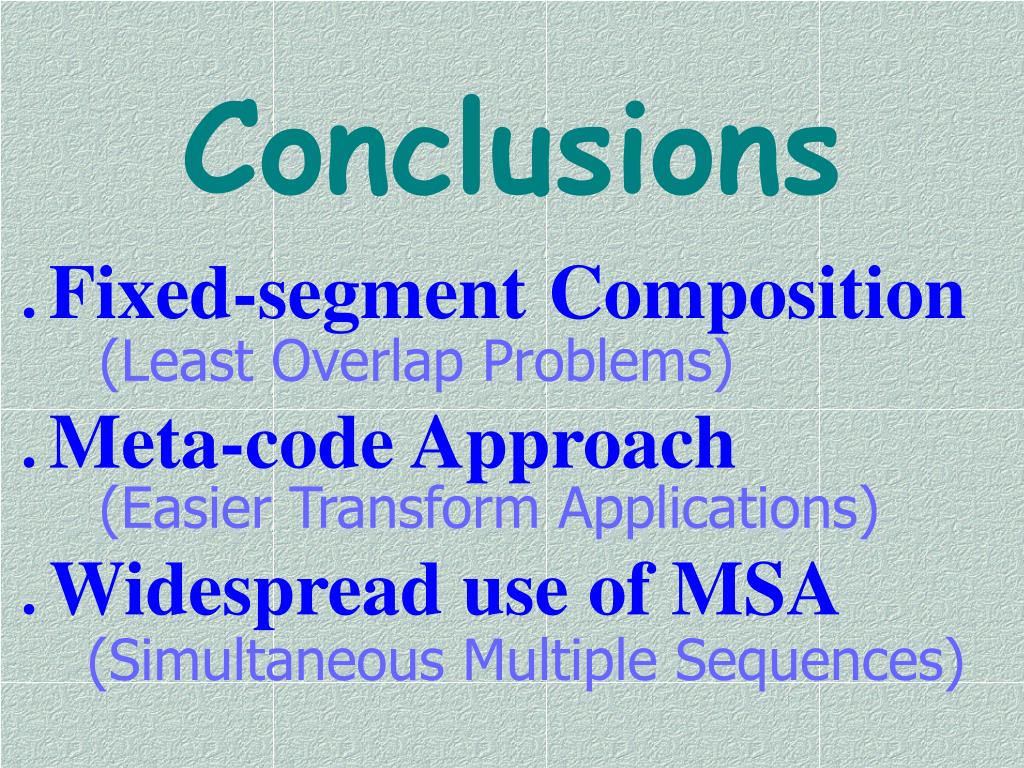 Conclusions

. Fixed-segment Composition
(Least Overlap Problems)

. Meta-code Approach
(Easier Transform Applications)

. Widespread use of MSA
(Simultaneous Multiple Sequences)